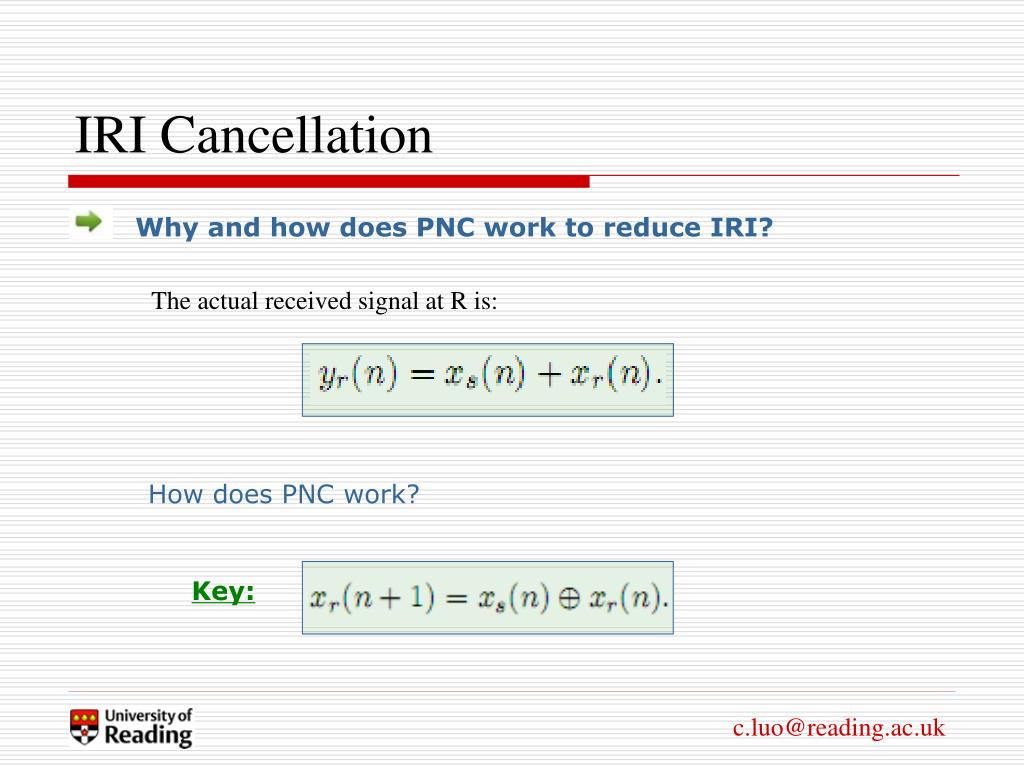 IRI Cancellation

Why and how does PNC work to reduce IRI?

The actual received signal at R is:

$y_r(n) = x_s(n) + x_r(n).$

How does PNC work?

Key:

$x_r(n+1) = x_s(n) \oplus x_r(n).$

University of Reading

c.luo@reading.ac.uk